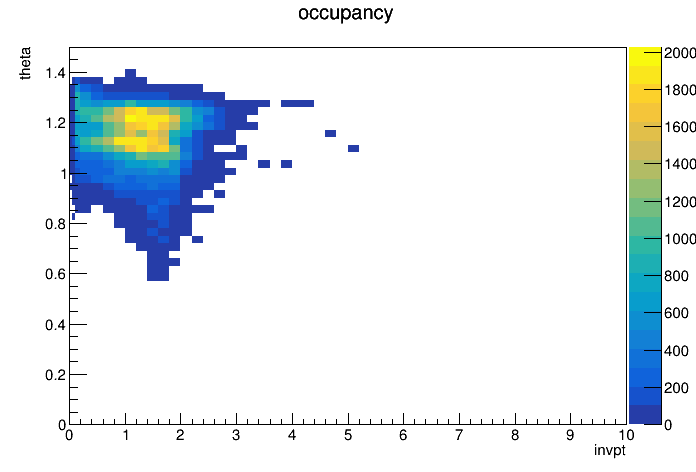 occupancy

theta

1.4
1.2
1
0.8
0.6
0.4
0.2
0

0 1 2 3 4 5 6 7 8 9 10

invpt

2000
1800
1600
1400
1200
1000
800
600
400
200
0